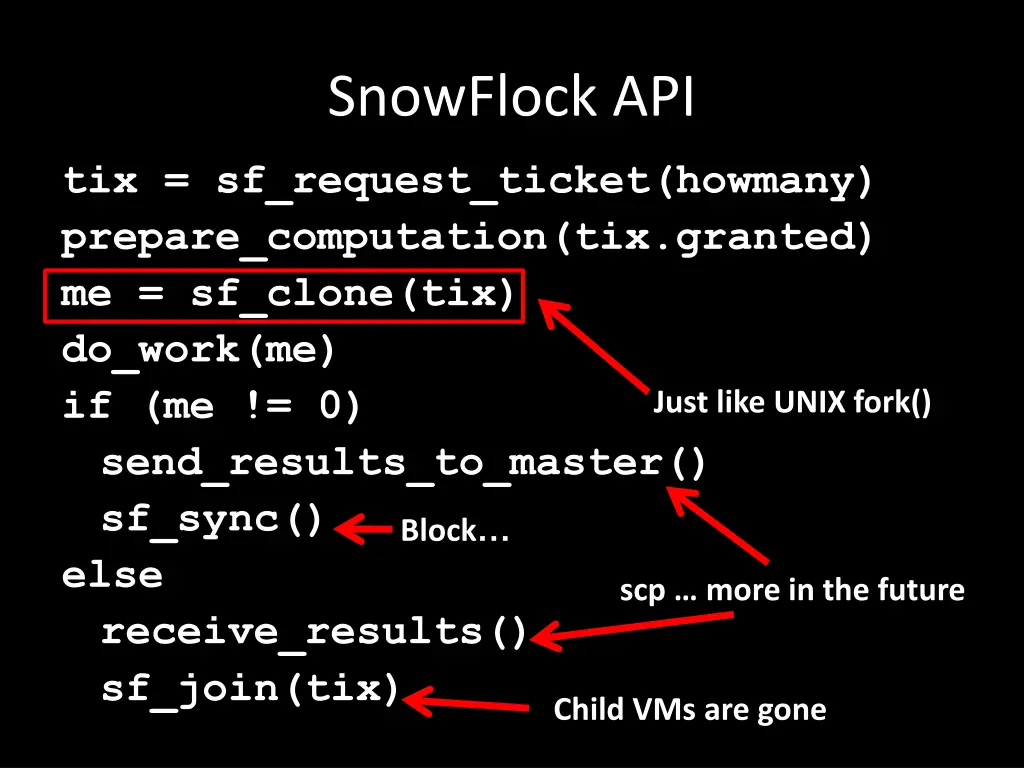 SnowFlock API

tix = sf_request_ticket(howmany)
prepare_computation(tix.granted)
me = sf_clone(tix)
do_work(me)
if (me != 0)
  send_results_to_master()
  sf_sync()
else
  receive_results()
  sf_join(tix)

Just like UNIX fork()

Block…

scp … more in the future

Child VMs are gone